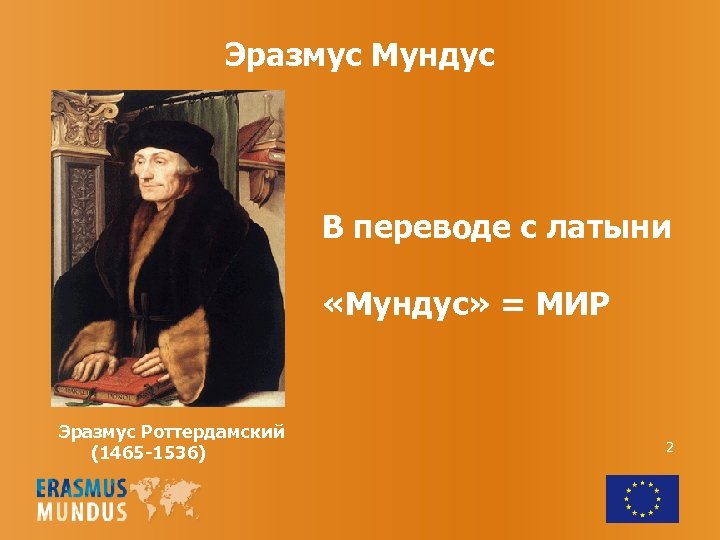 Эразмус Мундус

В переводе с латыни

«Мундус» = МИР

Эразмус Роттердамский (1465-1536)

2

ERASMUS MUNDUS